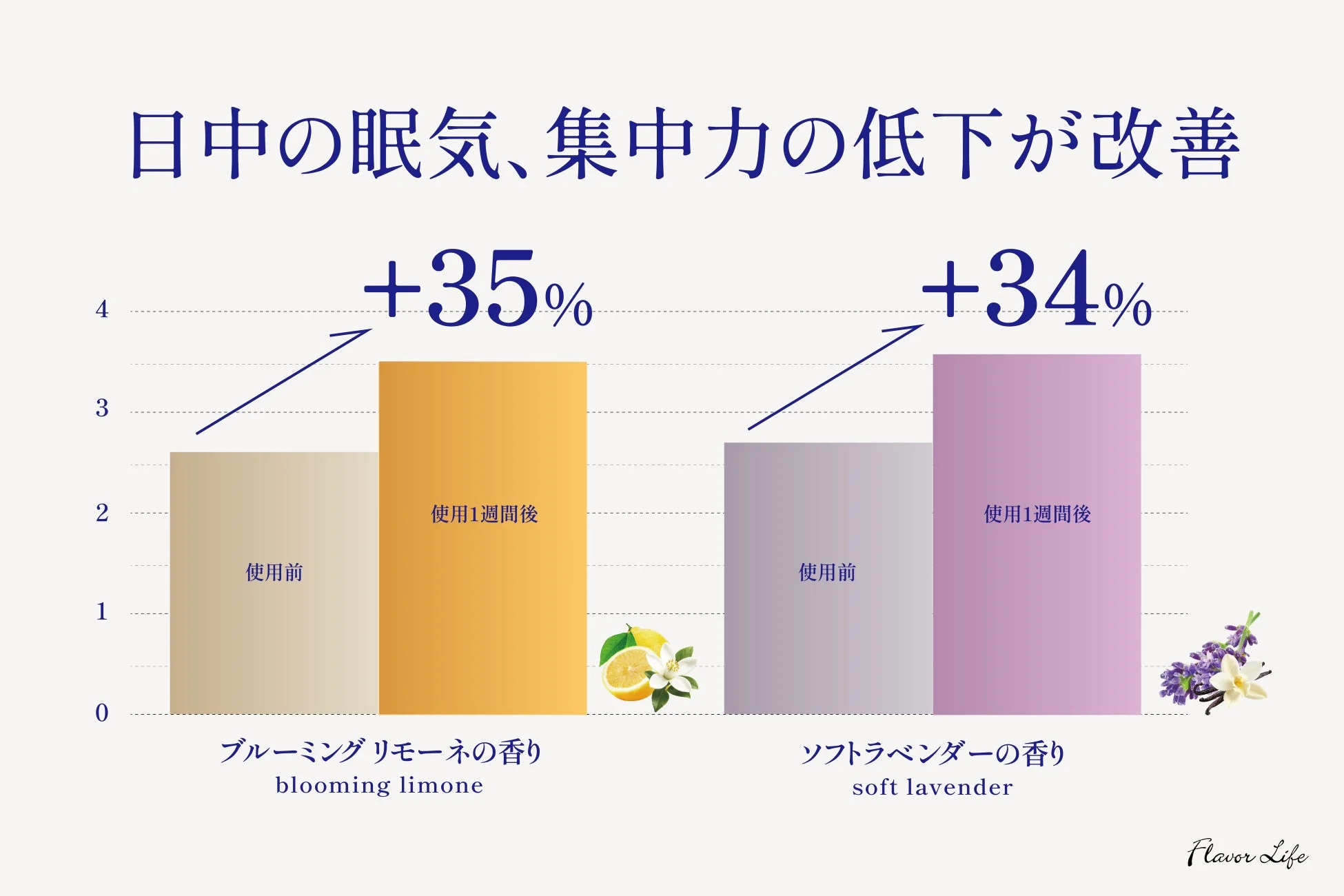 日中の眠気、集中力の低下が改善

+35%

+34%

4
3
2
1
0

使用前
使用1週間後

使用前
使用1週間後

ブルーミング リモーネの香り
blooming limone

ソフトラベンダーの香り
soft lavender

Flavor Life